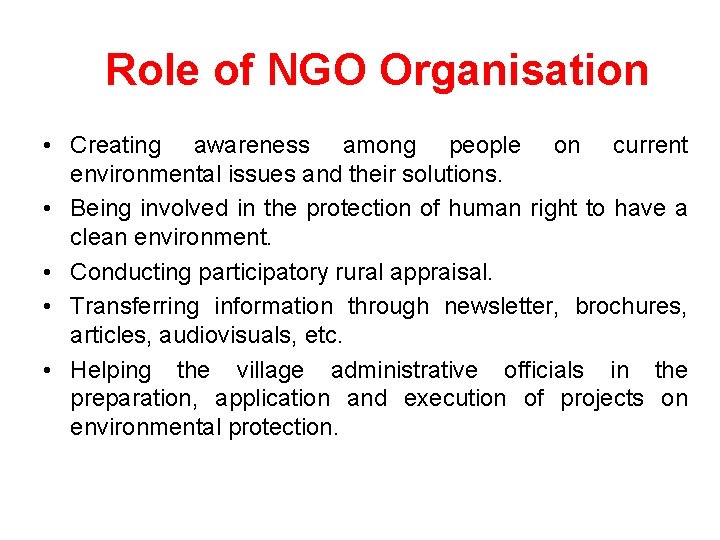 Role of NGO Organisation

• Creating awareness among people on current environmental issues and their solutions.

• Being involved in the protection of human right to have a clean environment.

• Conducting participatory rural appraisal.

• Transferring information through newsletter, brochures, articles, audiovisuals, etc.

• Helping the village administrative officials in the preparation, application and execution of projects on environmental protection.